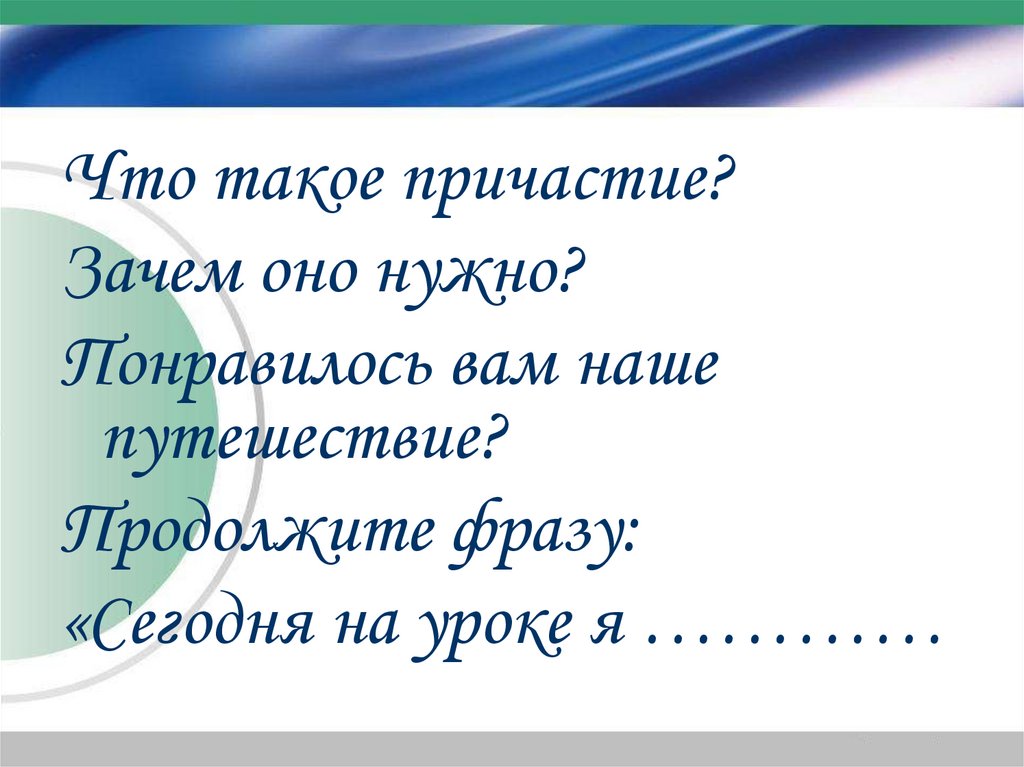 Что такое причастие?
Зачем оно нужно?
Понравилось вам наше путешествие?
Продолжите фразу:
«Сегодня на уроке я …………